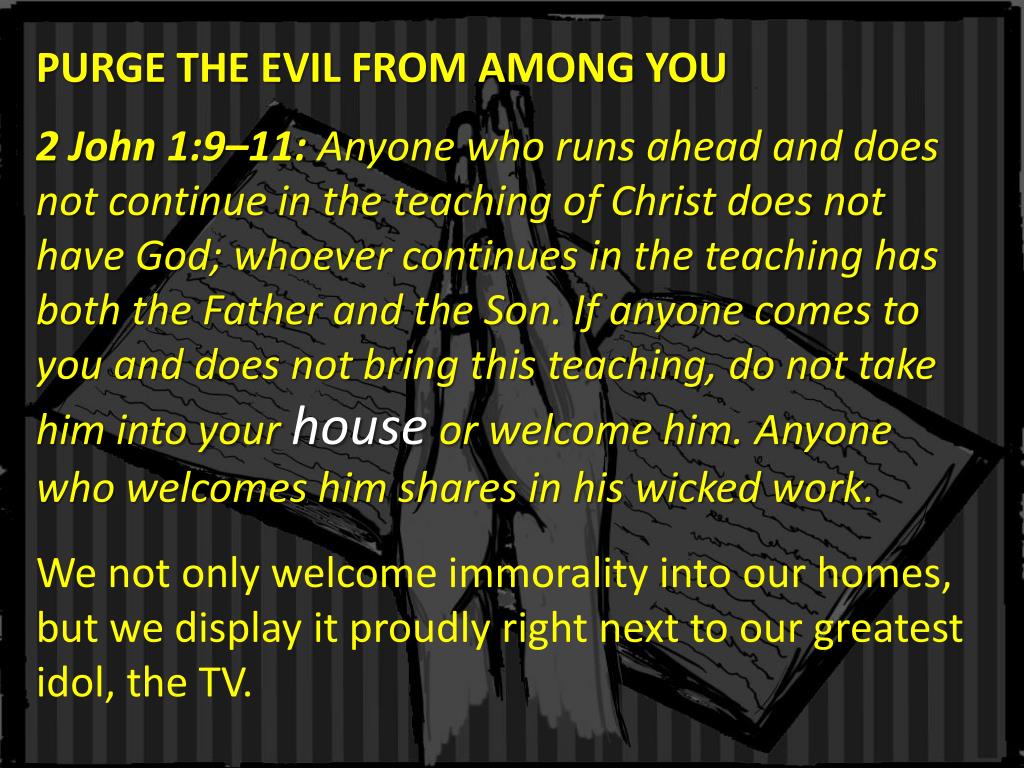 PURGE THE EVIL FROM AMONG YOU

2 John 1:9–11: Anyone who runs ahead and does not continue in the teaching of Christ does not have God; whoever continues in the teaching has both the Father and the Son. If anyone comes to you and does not bring this teaching, do not take him into your house or welcome him. Anyone who welcomes him shares in his wicked work.

We not only welcome immorality into our homes, but we display it proudly right next to our greatest idol, the TV.